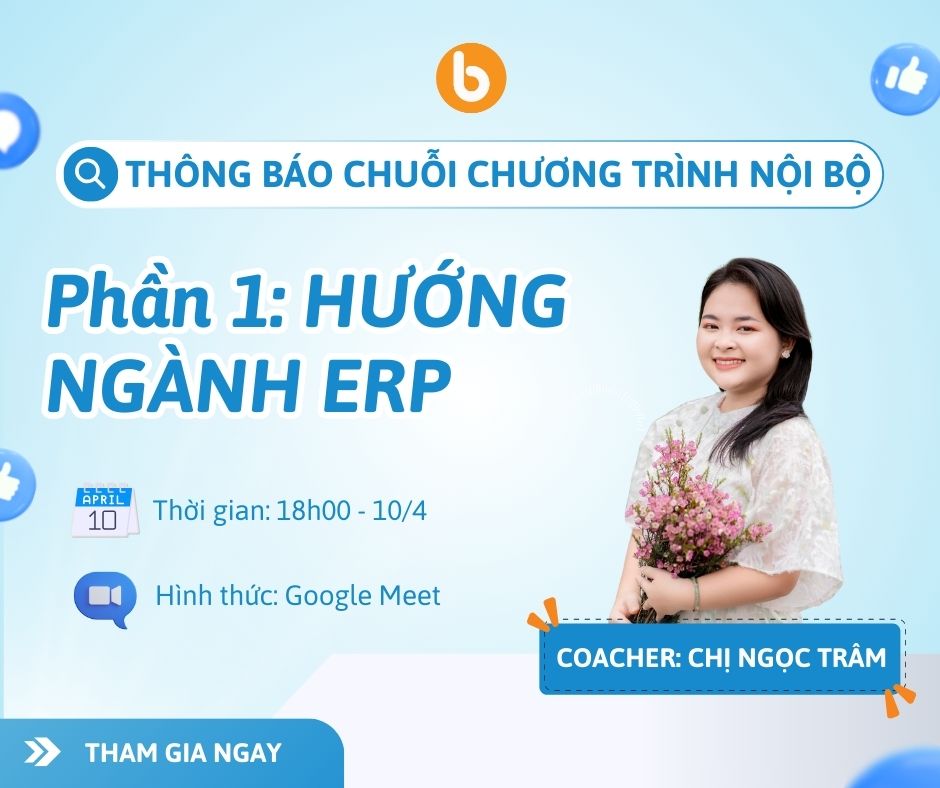 b

THÔNG BÁO CHUỖI CHƯƠNG TRÌNH NỘI BỘ

Phần 1: HƯỚNG NGÀNH ERP

APRIL 10

Thời gian: 18h00 - 10/4

Hình thức: Google Meet

COACHER: CHỊ NGỌC TRÂM

THAM GIA NGAY